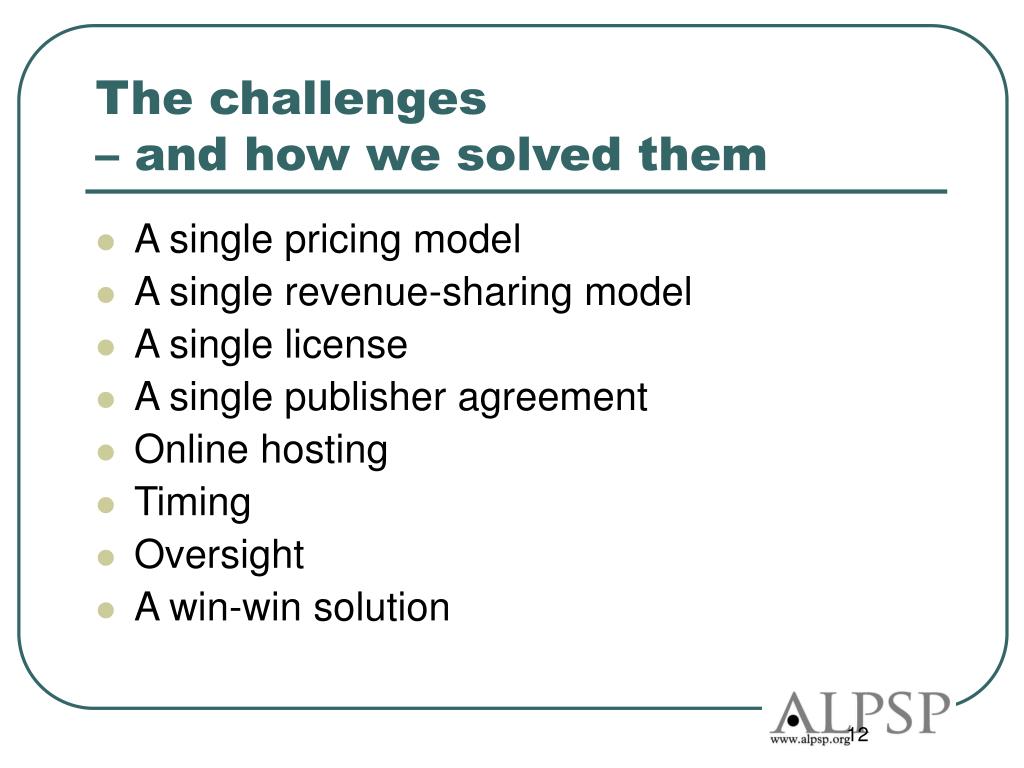 The challenges
– and how we solved them

- A single pricing model
- A single revenue-sharing model
- A single license
- A single publisher agreement
- Online hosting
- Timing
- Oversight
- A win-win solution

ALPSP
www.alpsp.org

12